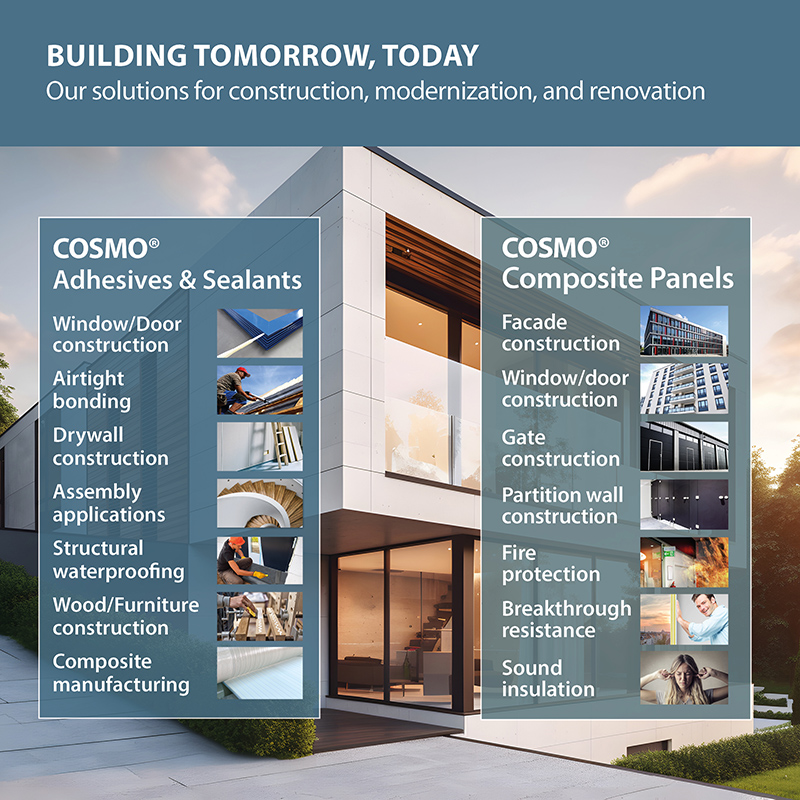 BUILDING TOMORROW, TODAY
Our solutions for construction, modernization, and renovation

COSMO®
Adhesives & Sealants

Window/Door construction

Airtight bonding

Drywall construction

Assembly applications

Structural waterproofing

Wood/Furniture construction

Composite manufacturing

COSMO®
Composite Panels

Facade construction

Window/door construction

Gate construction

Partition wall construction

Fire protection

Breakthrough resistance

Sound insulation